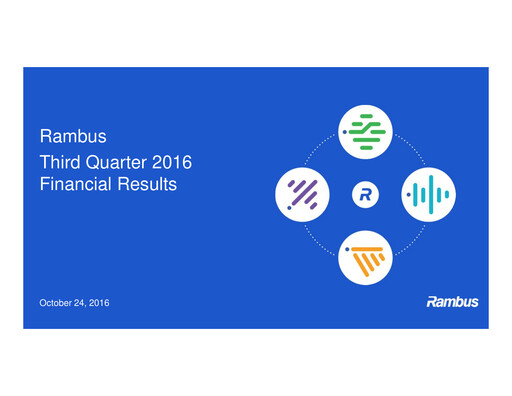 Rambus
Third Quarter 2016
Financial Results

R

October 24, 2016

Rambus